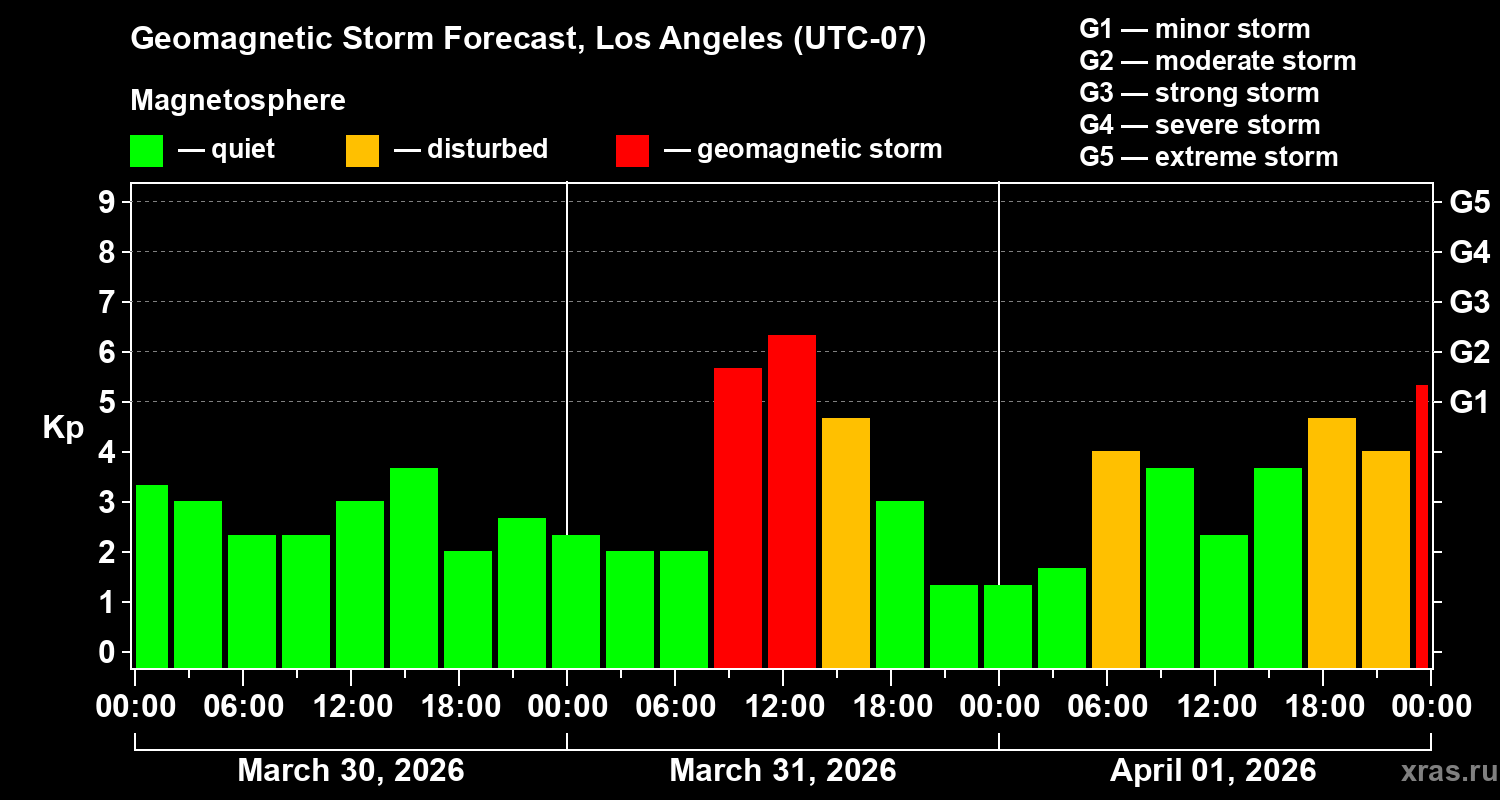 Geomagnetic Storm Forecast, Los Angeles (UTC-07)

Magnetosphere

— quiet — disturbed — geomagnetic storm

G1 — minor storm
G2 — moderate storm
G3 — strong storm
G4 — severe storm
G5 — extreme storm

Kp

9
8
7
6
5
4
3
2
1
0

G5
G4
G3
G2
G1

00:00 06:00 12:00 18:00 00:00 06:00 12:00 18:00 00:00 06:00 12:00 18:00 00:00

March 30, 2026
March 31, 2026
April 01, 2026

xras.ru